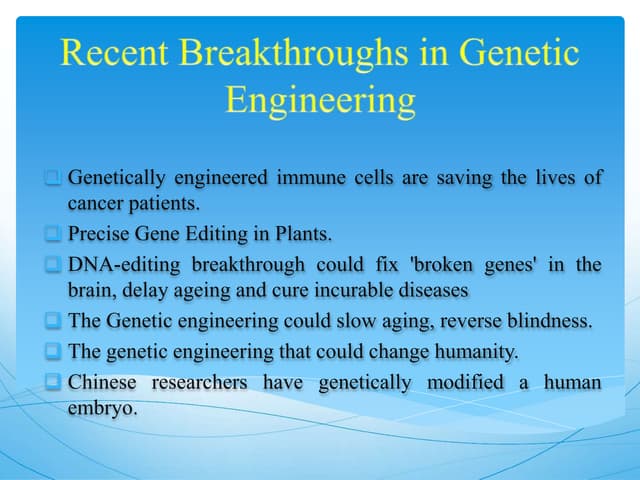 Recent Breakthroughs in Genetic Engineering

Genetically engineered immune cells are saving the lives of cancer patients.

Precise Gene Editing in Plants.

DNA-editing breakthrough could fix 'broken genes' in the brain, delay ageing and cure incurable diseases

The Genetic engineering could slow aging, reverse blindness.

The genetic engineering that could change humanity.

Chinese researchers have genetically modified a human embryo.